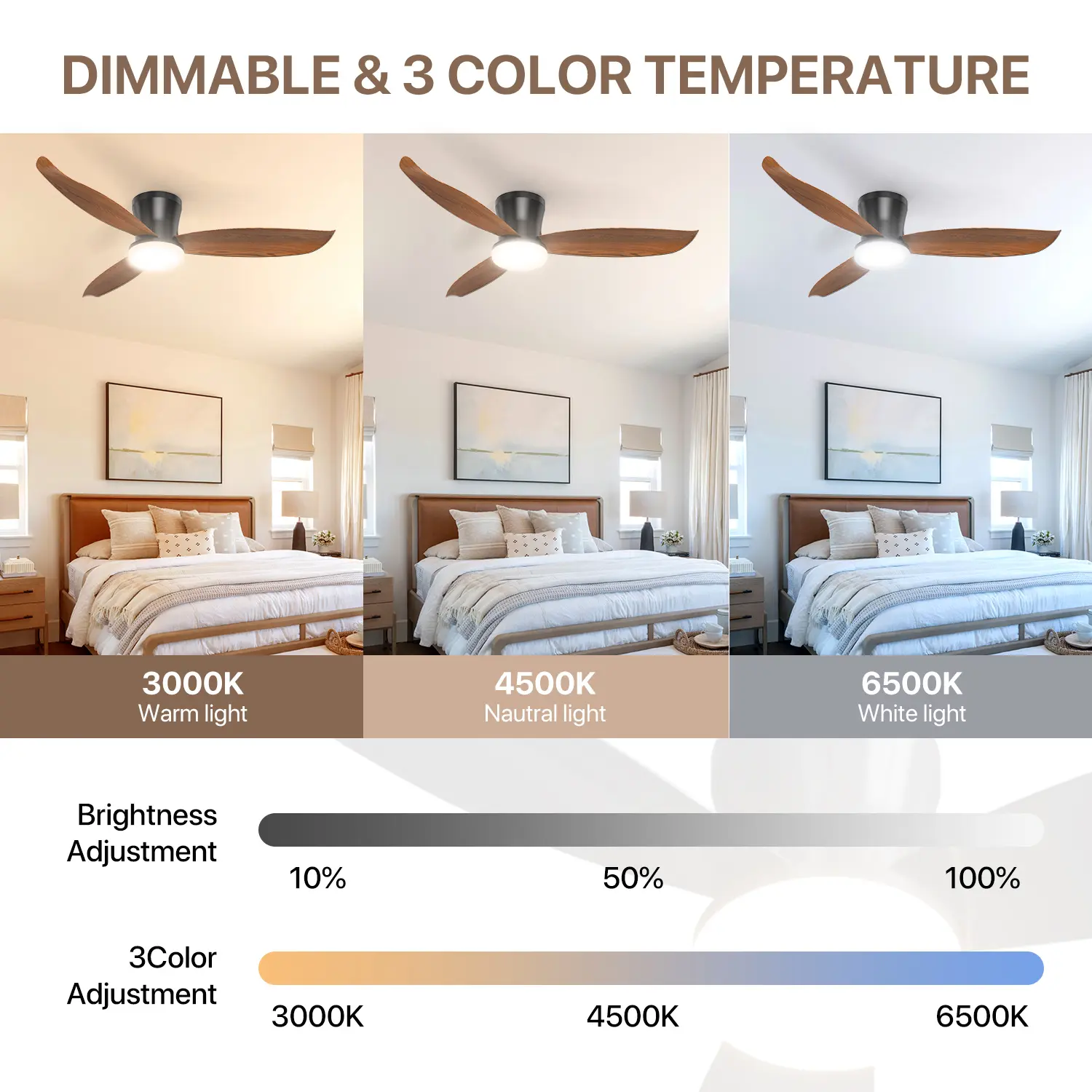 DIMMABLE & 3 COLOR TEMPERATURE

3000K
Warm light

4500K
Nautral light

6500K
White light

Brightness Adjustment

10%

50%

100%

3Color Adjustment

3000K

4500K

6500K